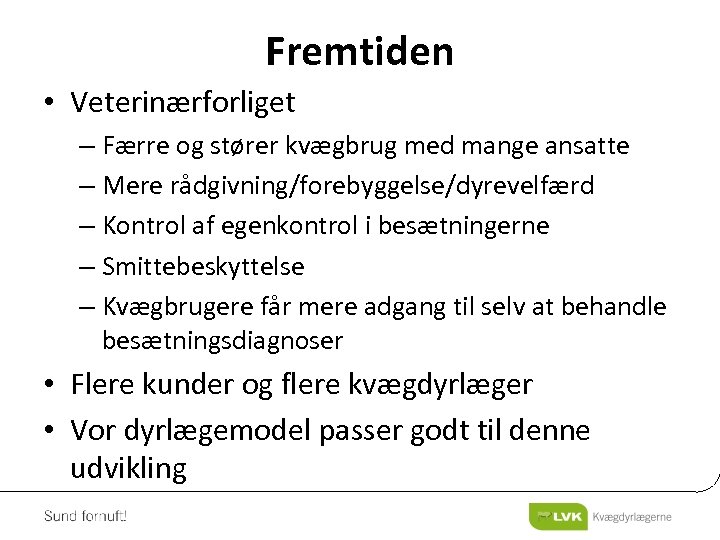 Fremtiden

• Veterinærforliget
– Færre og stører kvægbrug med mange ansatte
– Mere rådgivning/forebyggelse/dyrevelfærd
– Kontrol af egenkontrol i besætningerne
– Smittebeskyttelse
– Kvægbrugere får mere adgang til selv at behandle besætningsdiagnoser
• Flere kunder og flere kvægdyrlæger
• Vor dyrlægemodel passer godt til denne udvikling

Sund fornuft!

LVK Kvægdyrlægerne